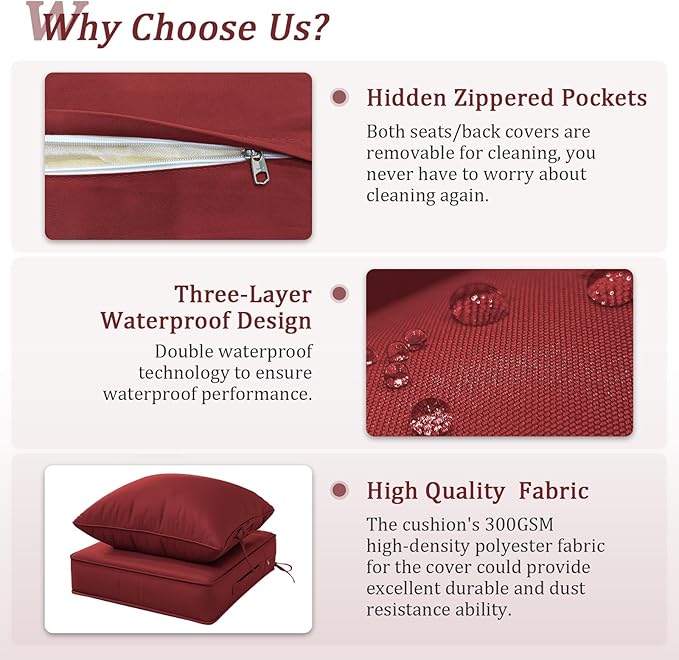 Why Choose Us?

Hidden Zippered Pockets

Both seats/back covers are removable for cleaning, you never have to worry about cleaning again.

Three-Layer Waterproof Design

Double waterproof technology to ensure waterproof performance.

High Quality Fabric

The cushion's 300GSM high-density polyester fabric for the cover could provide excellent durable and dust resistance ability.